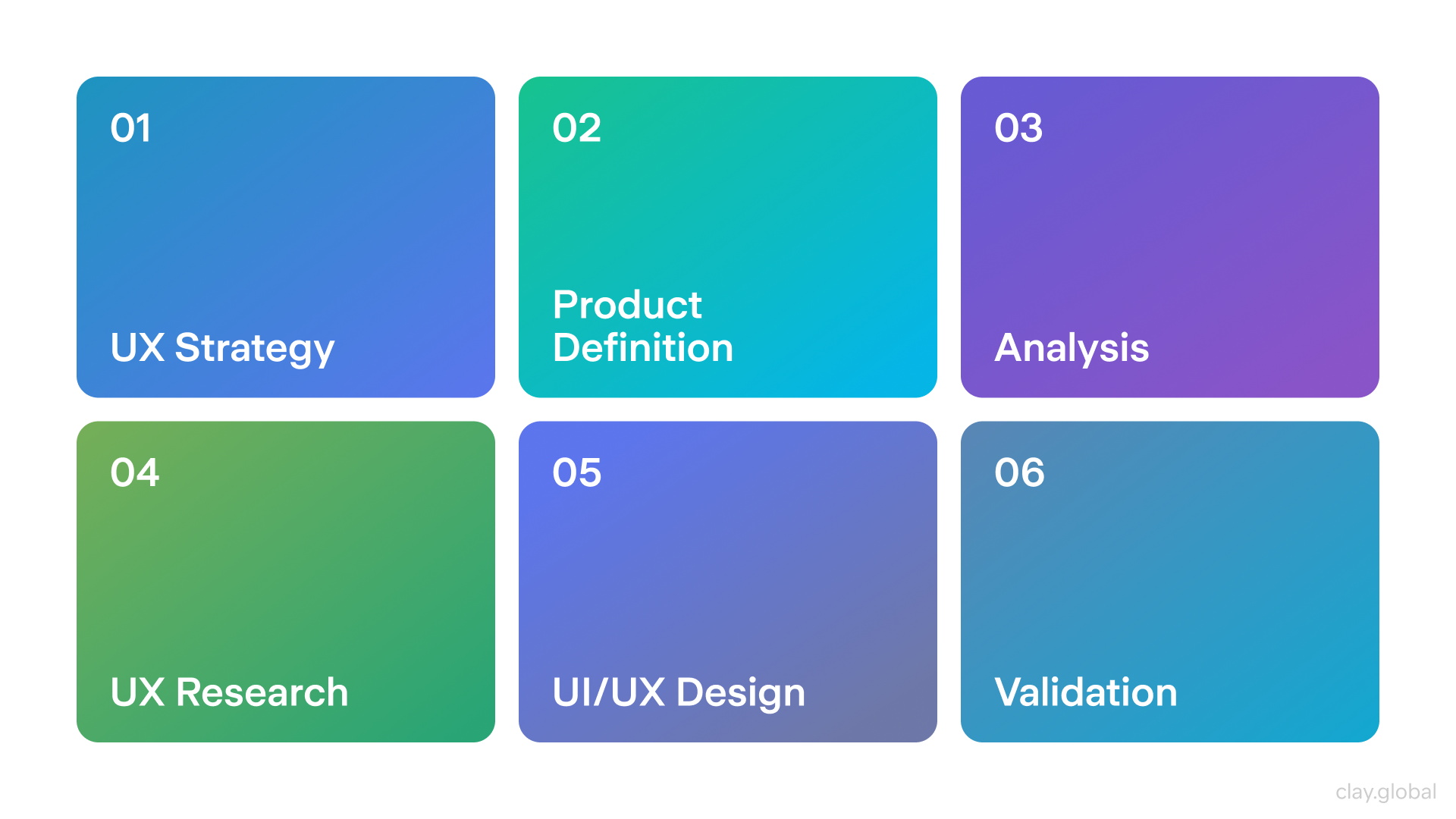 01

UX Strategy

02

Product Definition

03

Analysis

04

UX Research

05

UI/UX Design

06

Validation

clay.global